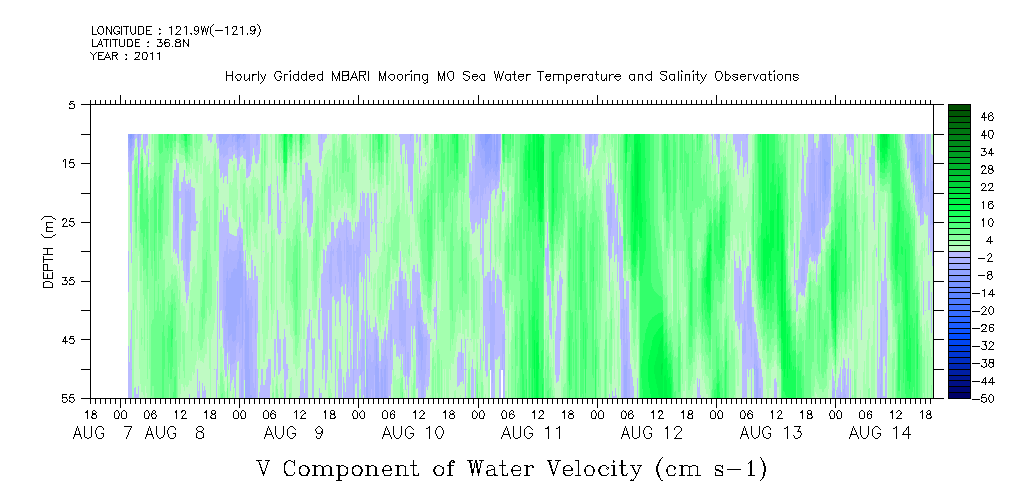 LONGITUDE : 121.9W(-121.9)
LATITUDE : 36.8N
YEAR : 2011

Hourly Gridded MBARI Mooring M0 Sea Water Temperature and Salinity Observations

DEPTH (m)

5
15
25
35
45
55

46
40
34
28
22
16
10
4
-2
-8
-14
-20
-26
-32
-38
-44
-50

18 00 06 12 18 00 06 12 18 00 06 12 18 00 06 12 18 00 06 12 18 00 06 12 18 00 06 12 18 00 06 12 18

AUG 7 AUG 8 AUG 9 AUG 10 AUG 11 AUG 12 AUG 13 AUG 14

V Component of Water Velocity (cm s-1)